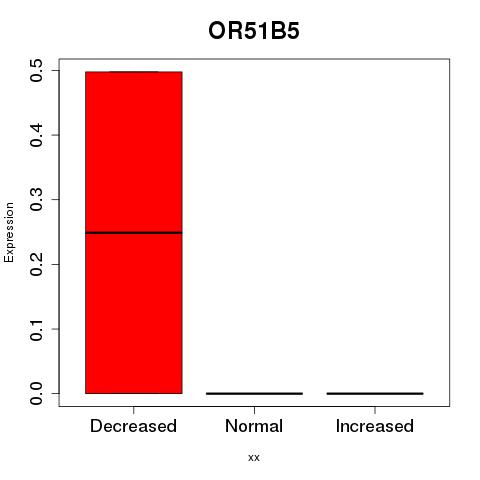 OR51B5

Expression

0.5
0.4
0.3
0.2
0.1
0.0

Decreased
Normal
Increased

xx